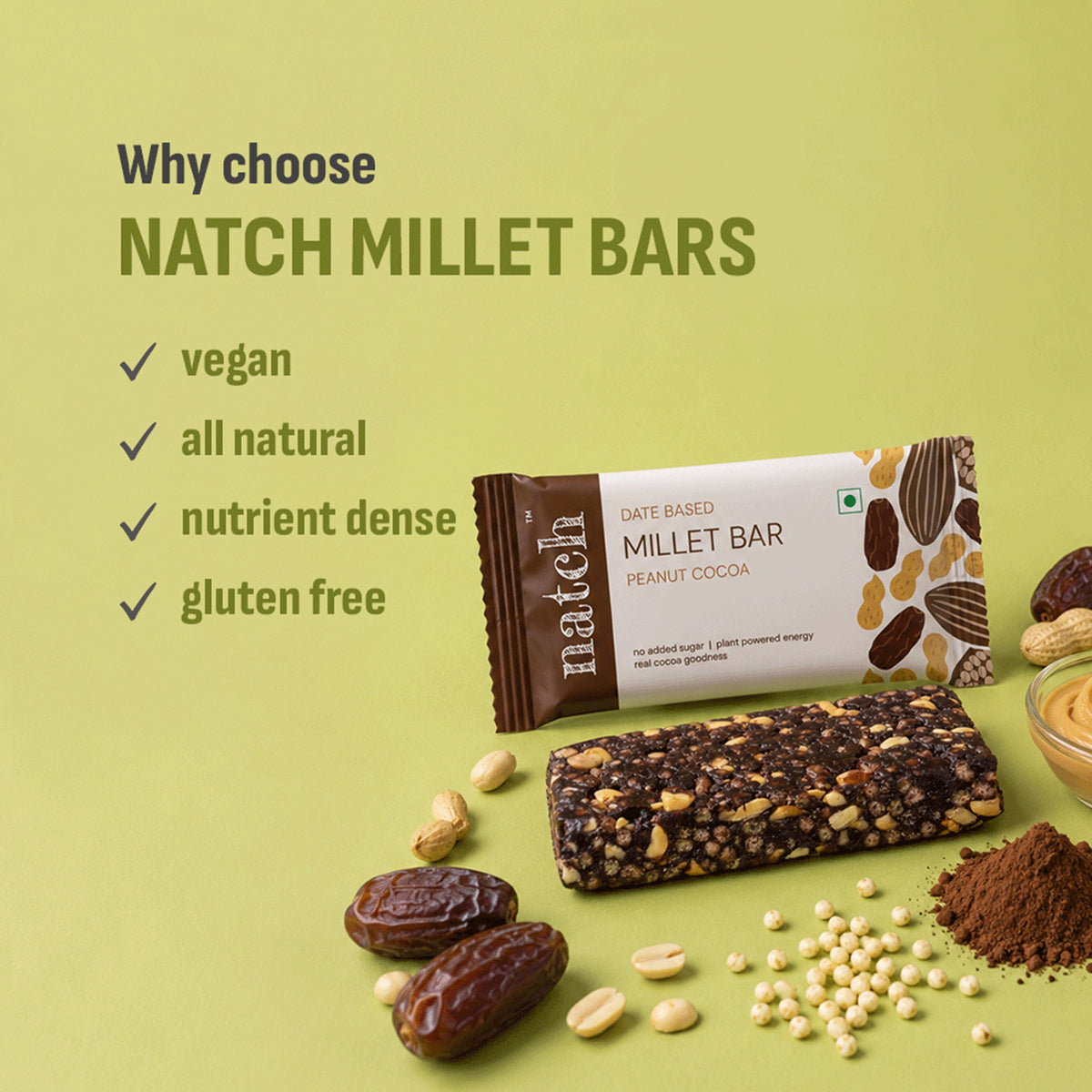 Why choose
NATCH MILLET BARS

✓ vegan
✓ all natural
✓ nutrient dense
✓ gluten free

natch™

DATE BASED
MILLET BAR
PEANUT COCOA

no added sugar | plant powered energy
real cocoa goodness